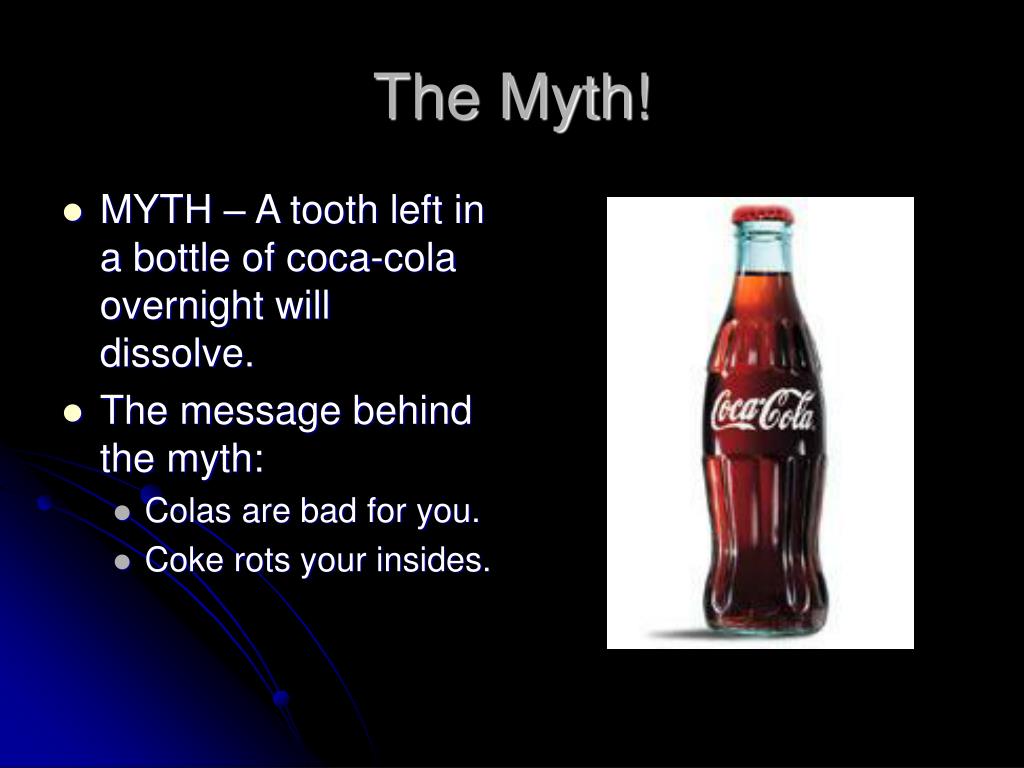 The Myth!

- MYTH – A tooth left in a bottle of coca-cola overnight will dissolve.
- The message behind the myth:
  - Colas are bad for you.
  - Coke rots your insides.

Coca-Cola